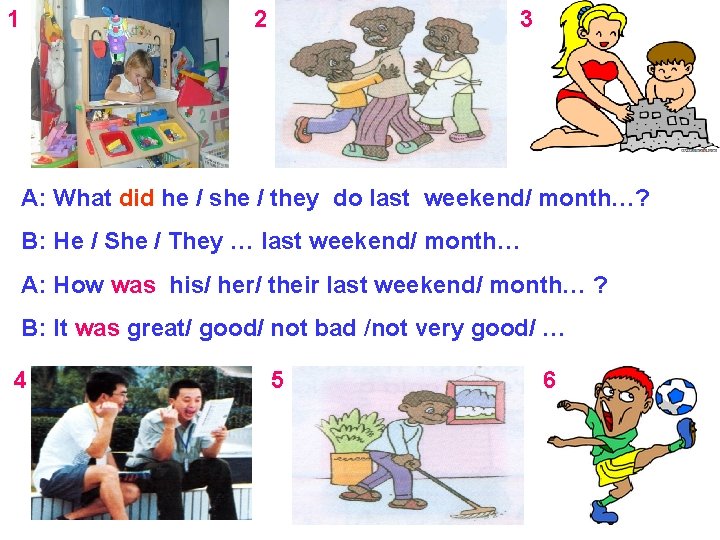 1

2

3

A: What did he / she / they do last weekend/ month…?

B: He / She / They … last weekend/ month…

A: How was his/ her/ their last weekend/ month… ?

B: It was great/ good/ not bad /not very good/ …

4

5

6